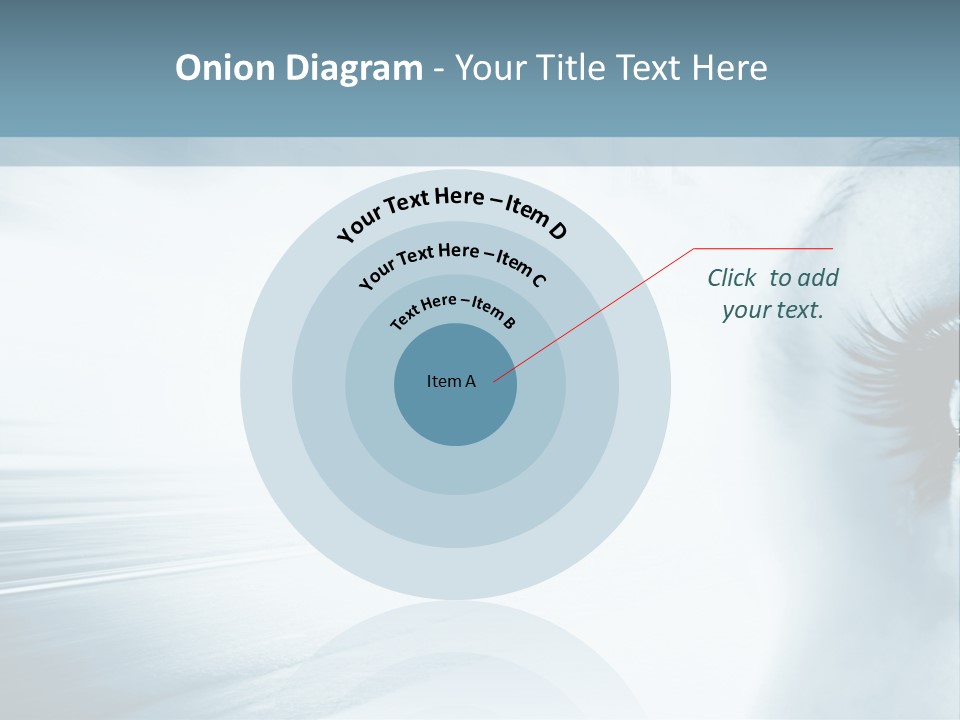 Onion Diagram - Your Title Text Here

Your Text Here – Item D

Your Text Here – Item C

Text Here – Item B

Item A

Click to add your text.